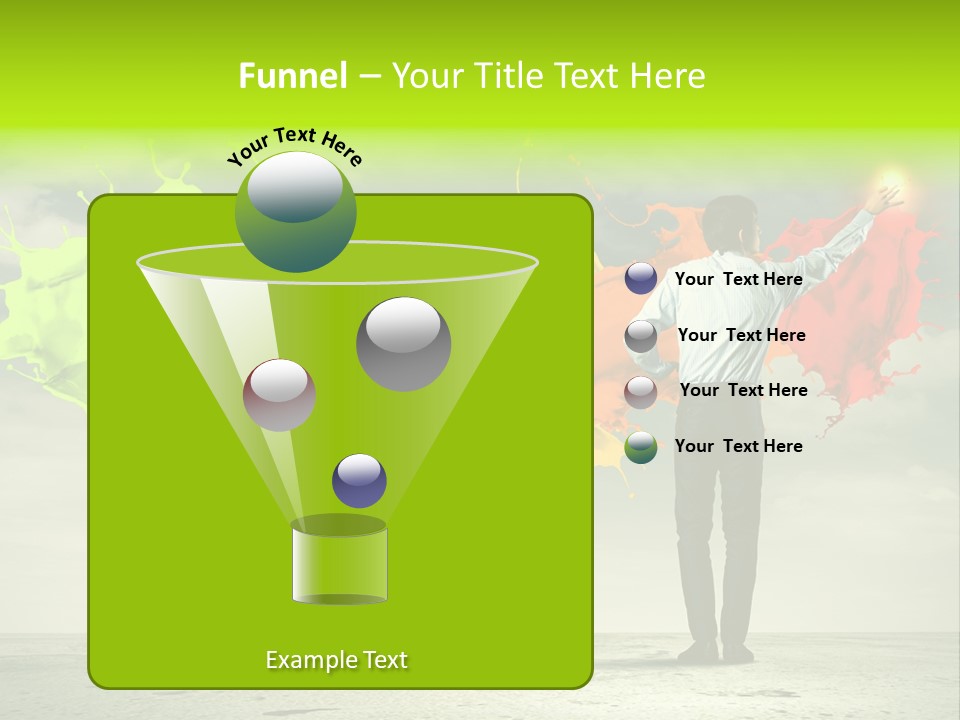 Funnel – Your Title Text Here

Your Text Here

Your Text Here

Your Text Here

Your Text Here

Your Text Here

Example Text